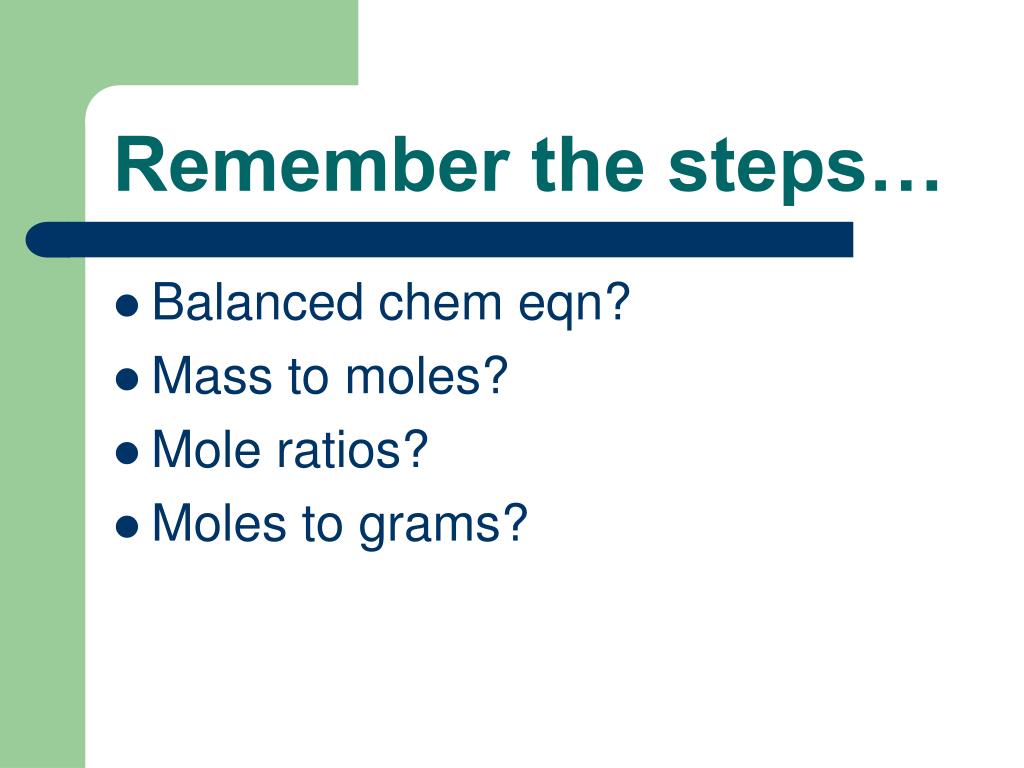 Remember the steps…

- Balanced chem eqn?
- Mass to moles?
- Mole ratios?
- Moles to grams?